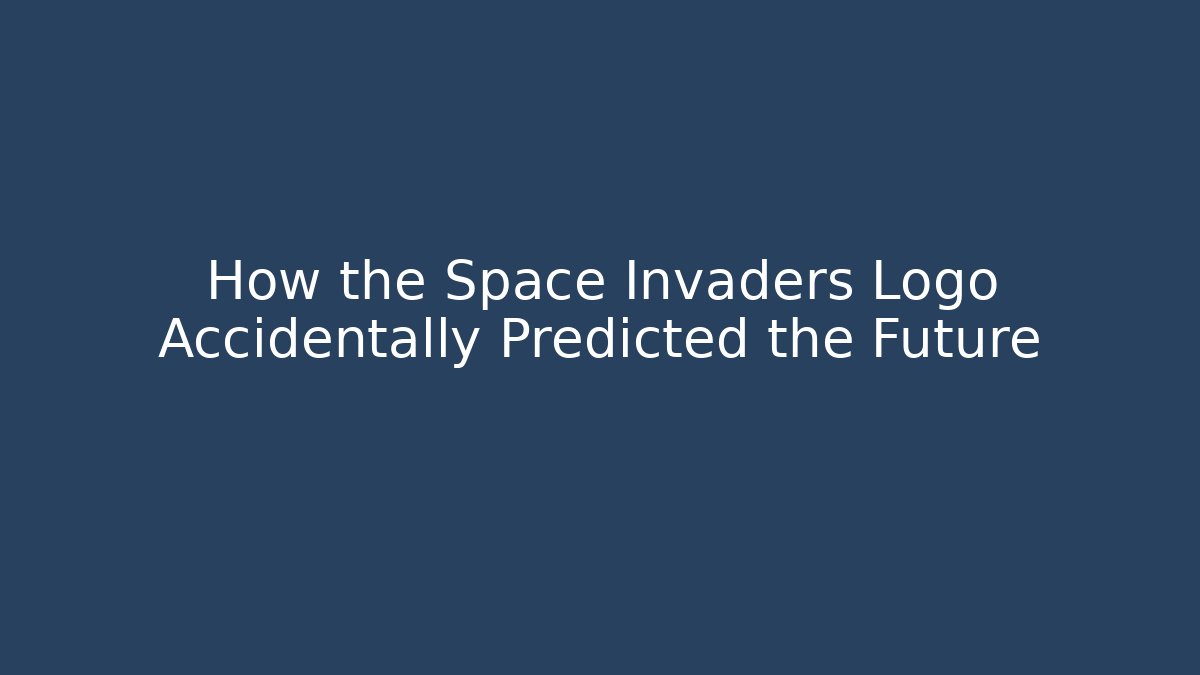 How the Space Invaders Logo Accidentally Predicted the Future